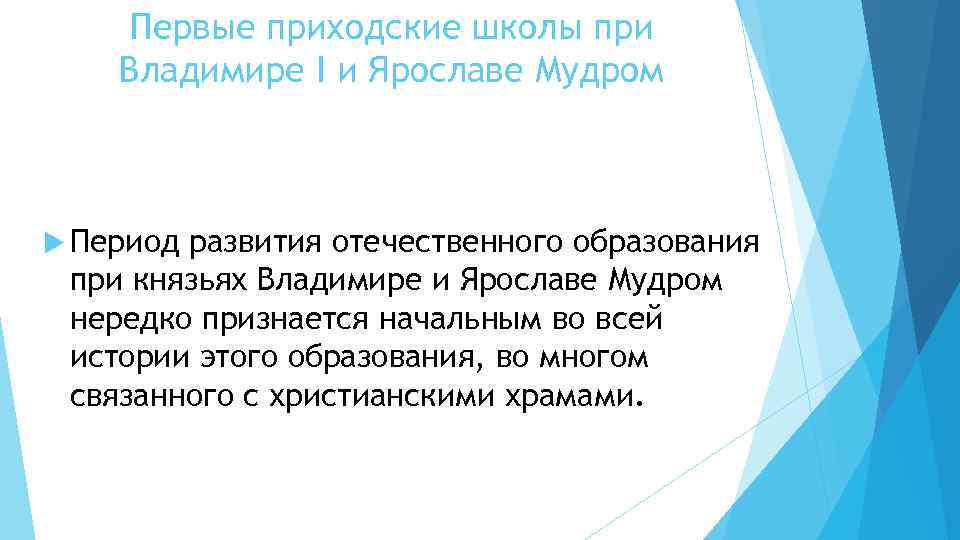 Первые приходские школы при Владимире I и Ярославе Мудром

Период развития отечественного образования при князьях Владимире и Ярославе Мудром нередко признается начальным во всей истории этого образования, во многом связанного с христианскими храмами.